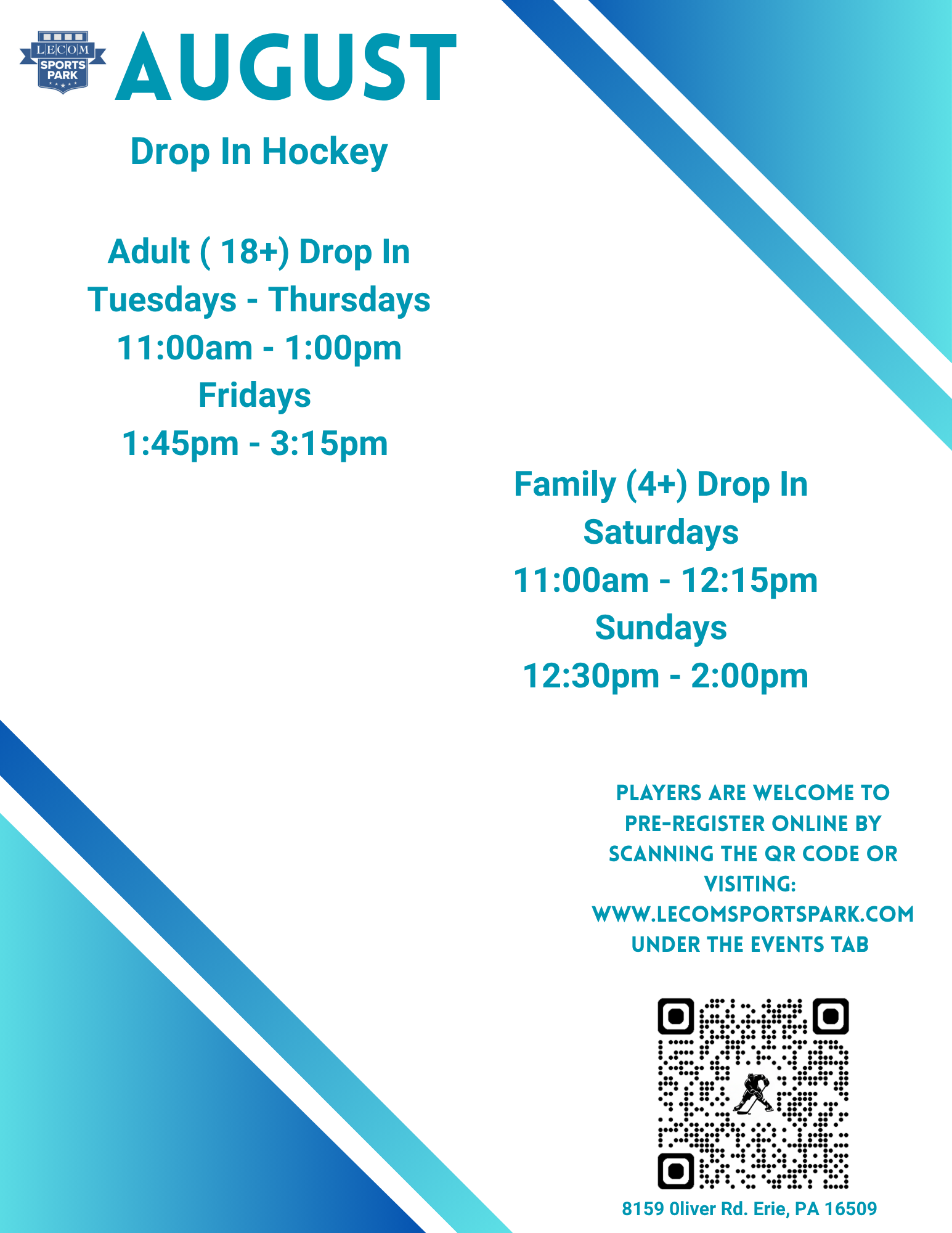 LECOM SPORTS PARK

AUGUST

Drop In Hockey

Adult ( 18+) Drop In
Tuesdays - Thursdays
11:00am - 1:00pm
Fridays
1:45pm - 3:15pm

Family (4+) Drop In
Saturdays
11:00am - 12:15pm
Sundays
12:30pm - 2:00pm

PLAYERS ARE WELCOME TO PRE-REGISTER ONLINE BY SCANNING THE QR CODE OR VISITING: WWW.LECOMSPORTSPARK.COM UNDER THE EVENTS TAB

8159 0liver Rd. Erie, PA 16509